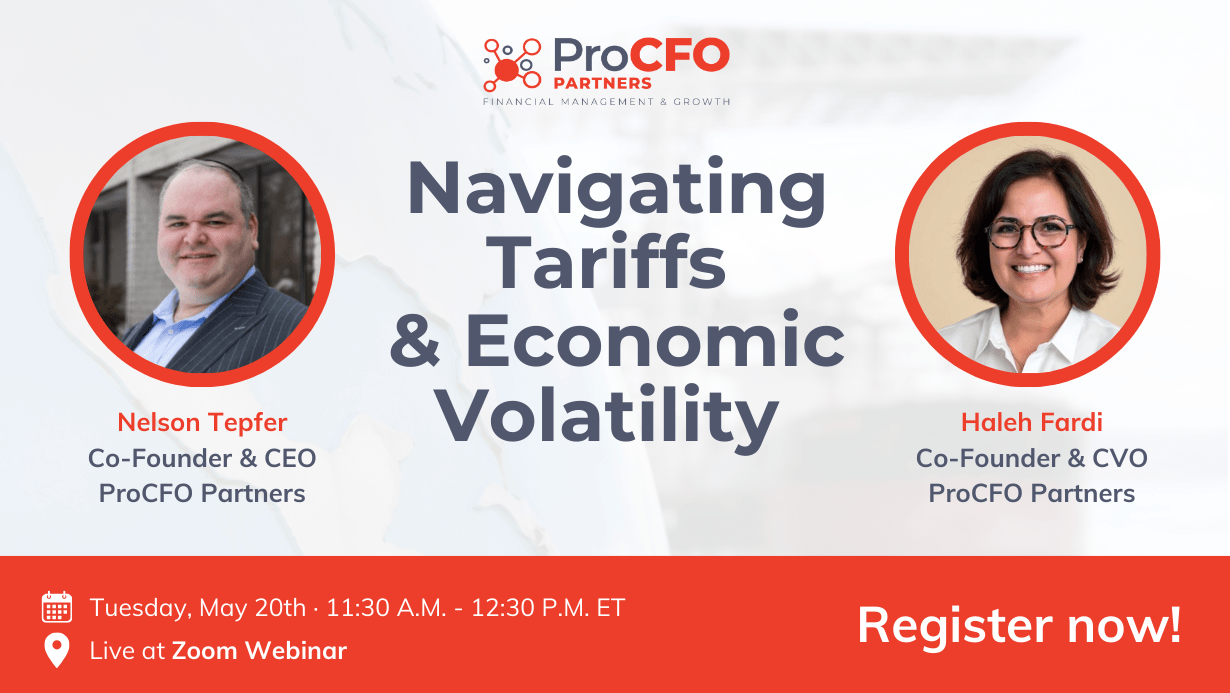 ProCFO PARTNERS
FINANCIAL MANAGEMENT & GROWTH

Navigating Tariffs & Economic Volatility

Nelson Tepfer
Co-Founder & CEO
ProCFO Partners

Haleh Fardi
Co-Founder & CVO
ProCFO Partners

Tuesday, May 20th · 11:30 A.M. - 12:30 P.M. ET
Live at Zoom Webinar

Register now!